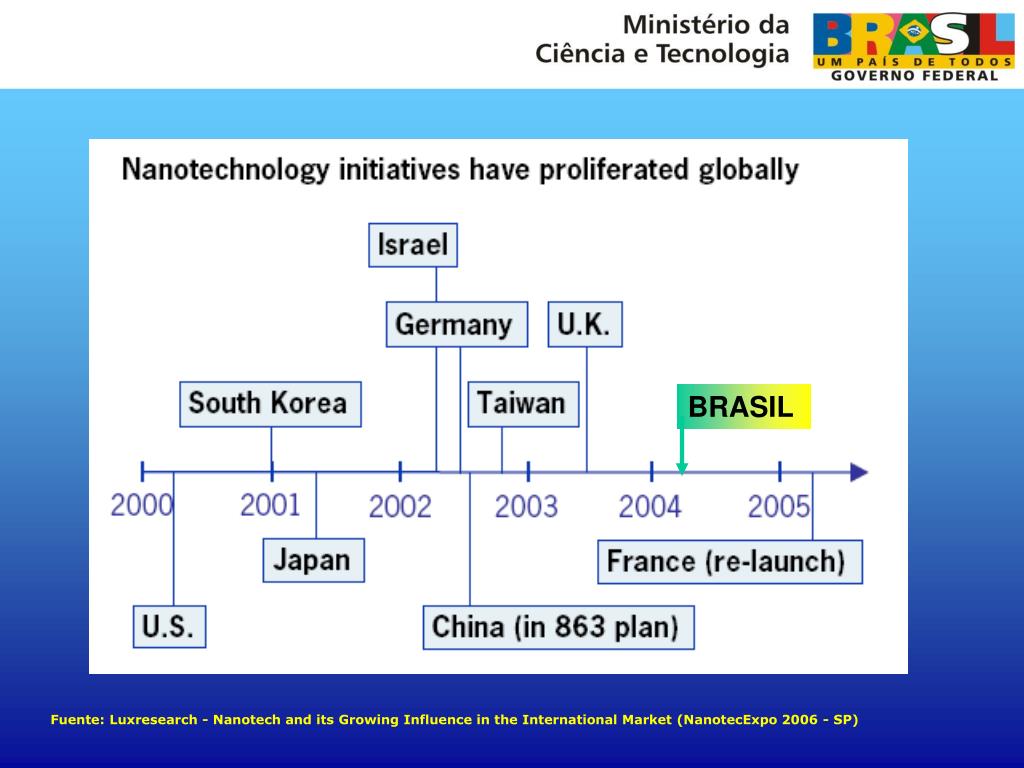 Ministério da Ciência e Tecnologia

BRASIL
UM PAÍS DE TODOS
GOVERNO FEDERAL

Nanotechnology initiatives have proliferated globally

Israel

Germany

U.K.

South Korea

Taiwan

BRASIL

2000

2001

2002

2003

2004

2005

Japan

France (re-launch)

U.S.

China (in 863 plan)

Fuente: Luxresearch - Nanotech and its Growing Influence in the International Market (NanotecExpo 2006 - SP)